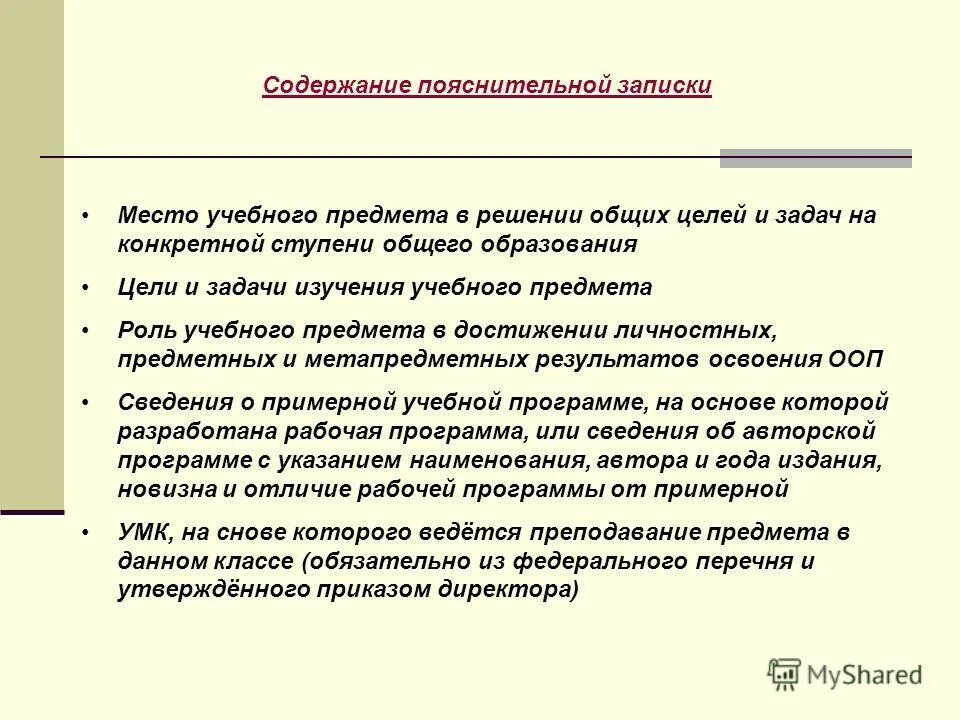 Содержание пояснительной записки

• Место учебного предмета в решении общих целей и задач на конкретной ступени общего образования

• Цели и задачи изучения учебного предмета

• Роль учебного предмета в достижении личностных, предметных и метапредметных результатов освоения ООП

• Сведения о примерной учебной программе, на основе которой разработана рабочая программа, или сведения об авторской программе с указанием наименования, автора и года издания, новизна и отличие рабочей программы от примерной

• УМК, на снове которого ведётся преподавание предмета в данном классе (обязательно из федерального перечня и утверждённого приказом директора)

MyShared